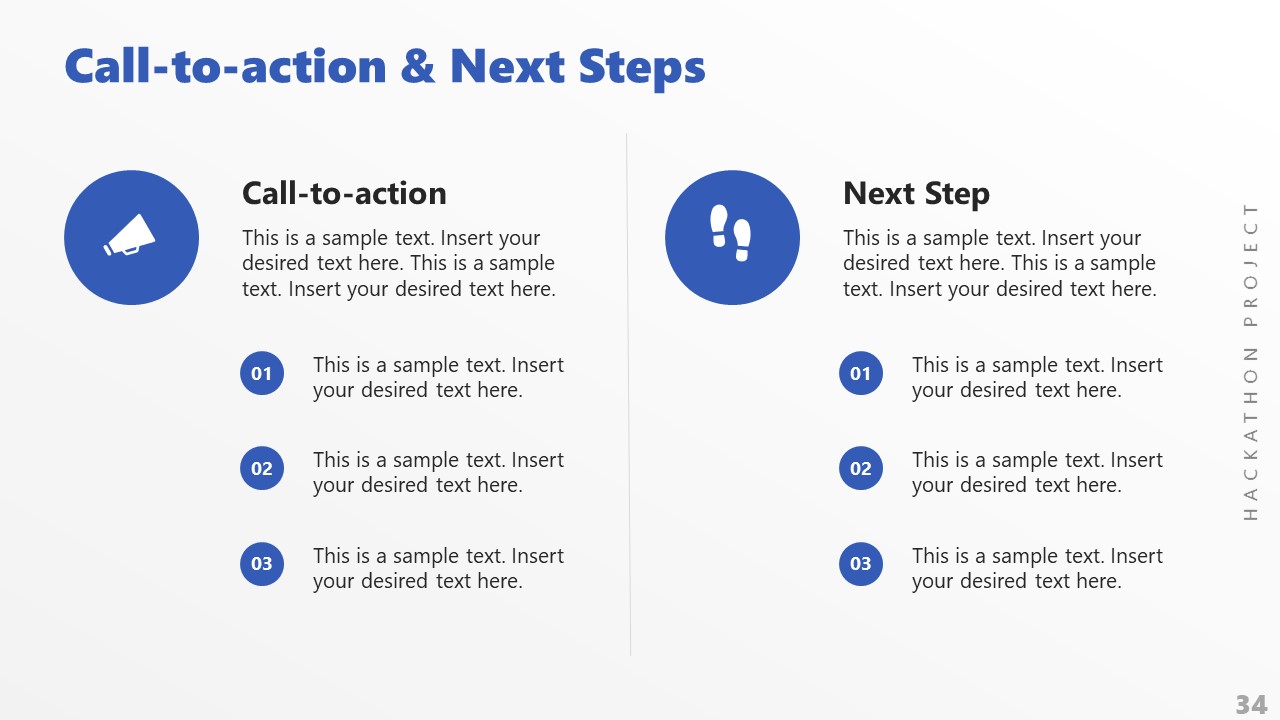 Call-to-action & Next Steps

Call-to-action

This is a sample text. Insert your desired text here. This is a sample text. Insert your desired text here.

01 This is a sample text. Insert your desired text here.

02 This is a sample text. Insert your desired text here.

03 This is a sample text. Insert your desired text here.

Next Step

This is a sample text. Insert your desired text here. This is a sample text. Insert your desired text here.

01 This is a sample text. Insert your desired text here.

02 This is a sample text. Insert your desired text here.

03 This is a sample text. Insert your desired text here.

HACKATHON PROJECT

34